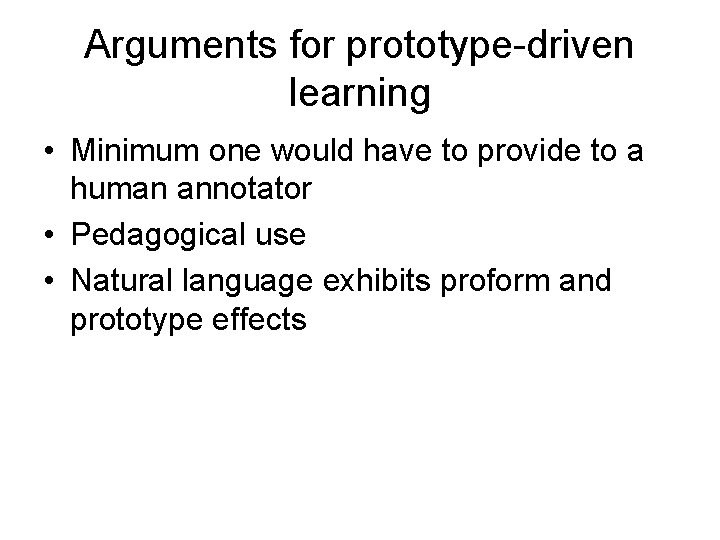 Arguments for prototype-driven learning

• Minimum one would have to provide to a human annotator
• Pedagogical use
• Natural language exhibits proform and prototype effects